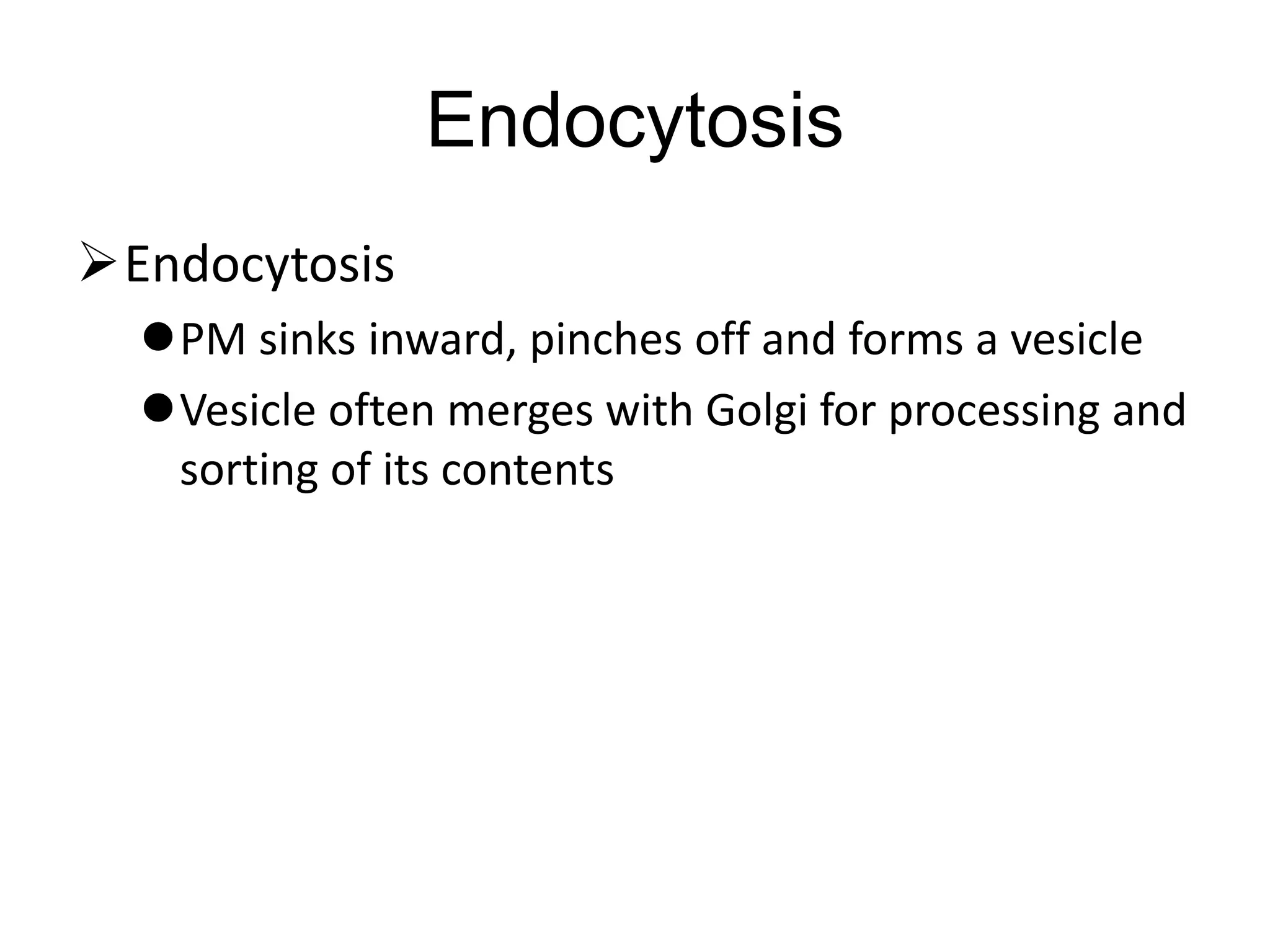 Endocytosis

➢ Endocytosis

● PM sinks inward, pinches off and forms a vesicle

● Vesicle often merges with Golgi for processing and sorting of its contents